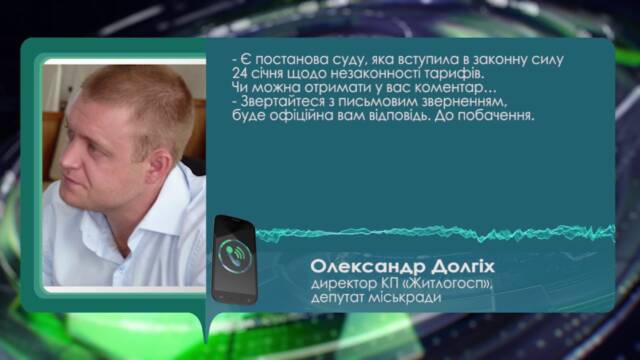 - Є постанова суду, яка вступила в законну силу 24 січня щодо незаконності тарифів.
Чи можна отримати у вас коментар...
- Звертайтеся з письмовим зверненням, буде офіційна вам відповідь. До побачення.

Олександр Долгіх
директор КП «Житлогосп», депутат міськради